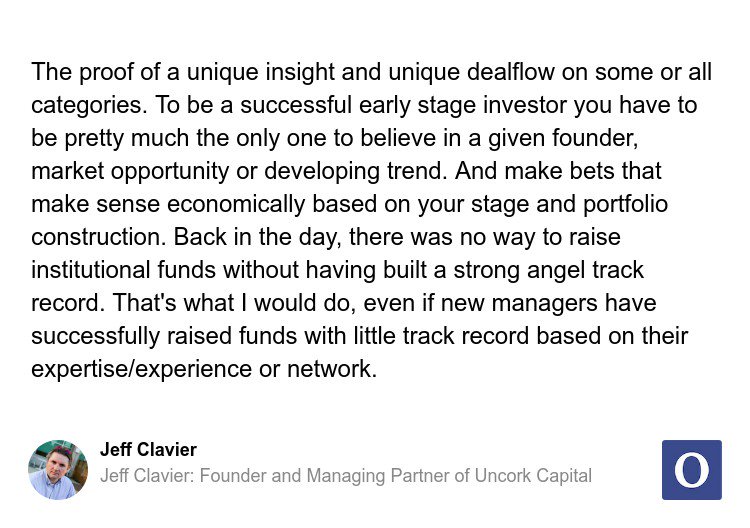 The proof of a unique insight and unique dealflow on some or all categories. To be a successful early stage investor you have to be pretty much the only one to believe in a given founder, market opportunity or developing trend. And make bets that make sense economically based on your stage and portfolio construction. Back in the day, there was no way to raise institutional funds without having built a strong angel track record. That's what I would do, even if new managers have successfully raised funds with little track record based on their expertise/experience or network.

Jeff Clavier
Jeff Clavier: Founder and Managing Partner of Uncork Capital

O